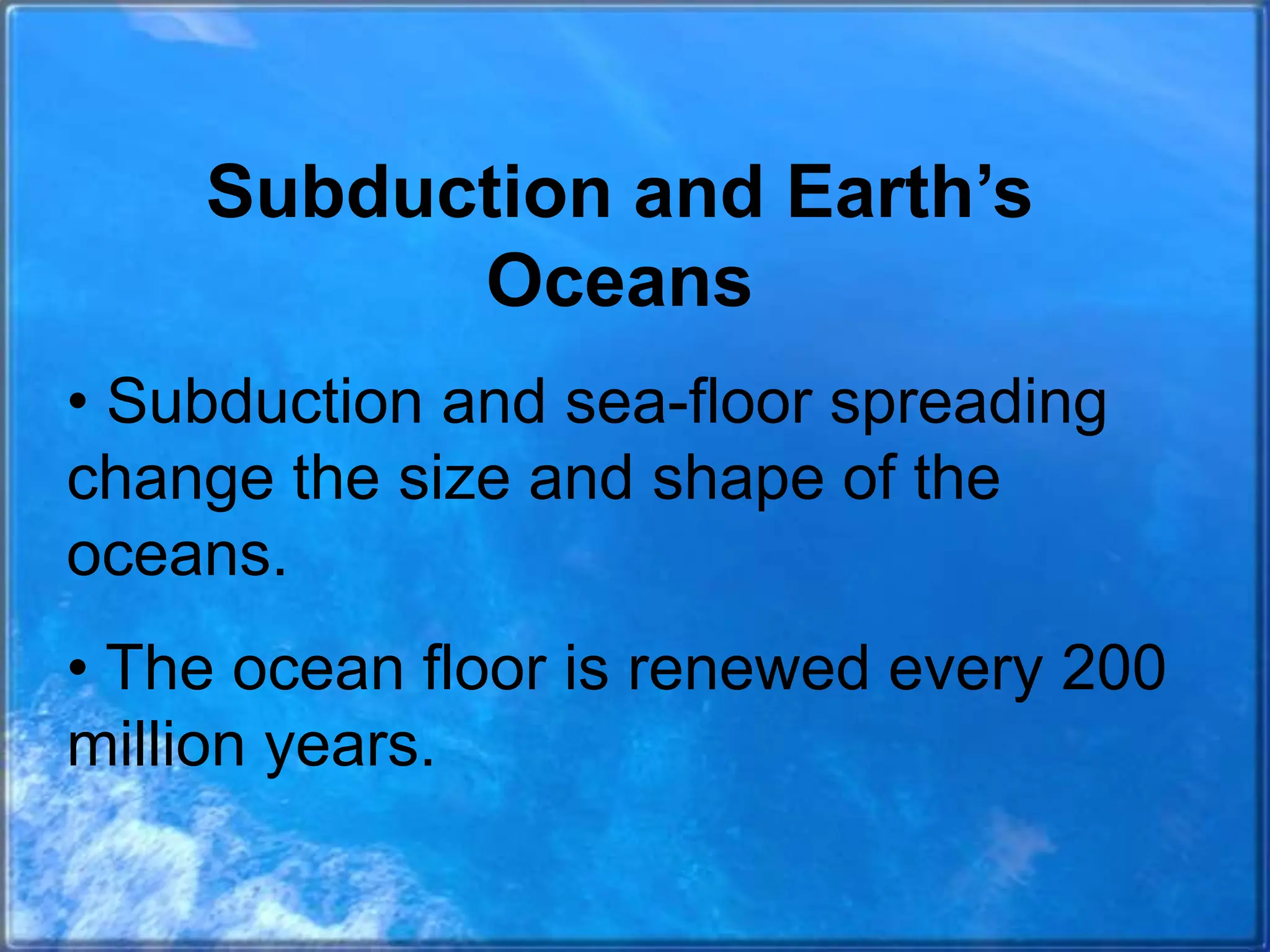 Subduction and Earth’s Oceans

• Subduction and sea-floor spreading change the size and shape of the oceans.

• The ocean floor is renewed every 200 million years.